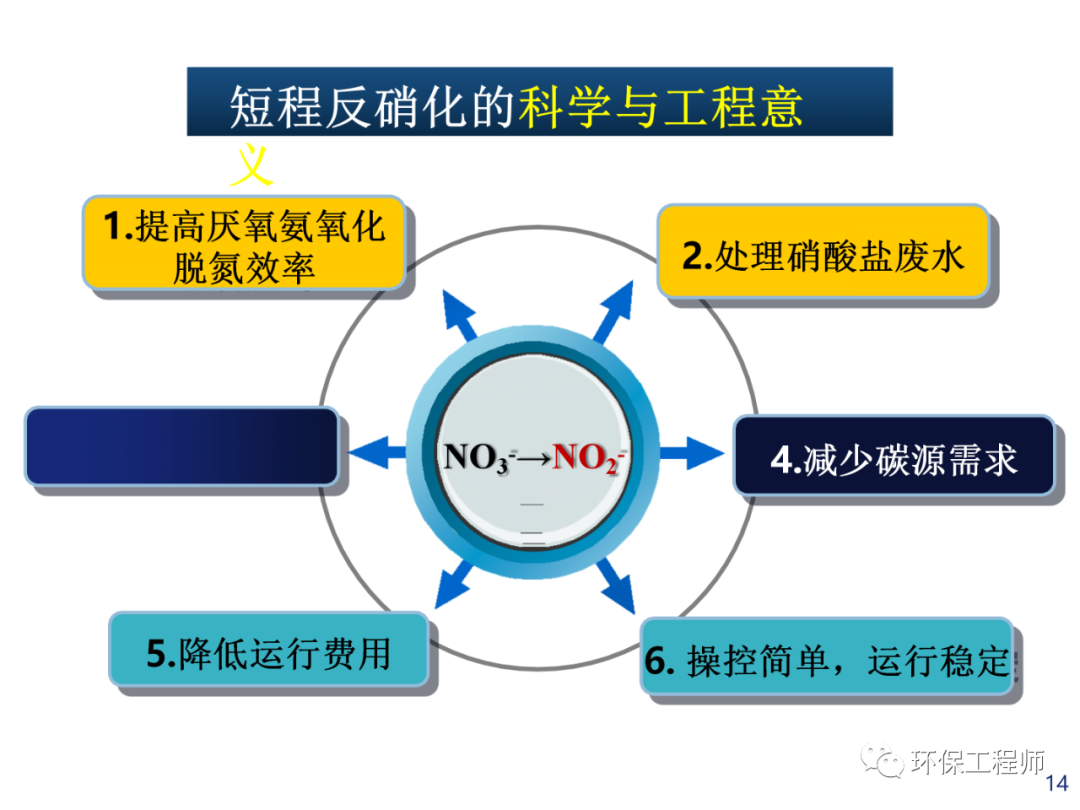 短程反硝化的科学与工程意义

1.提高厌氧氨氧化脱氮效率

2.处理硝酸盐废水

$NO_3^- \rightarrow NO_2^-$

4.减少碳源需求

5.降低运行费用

6. 操控简单，运行稳定

环保工程师

14